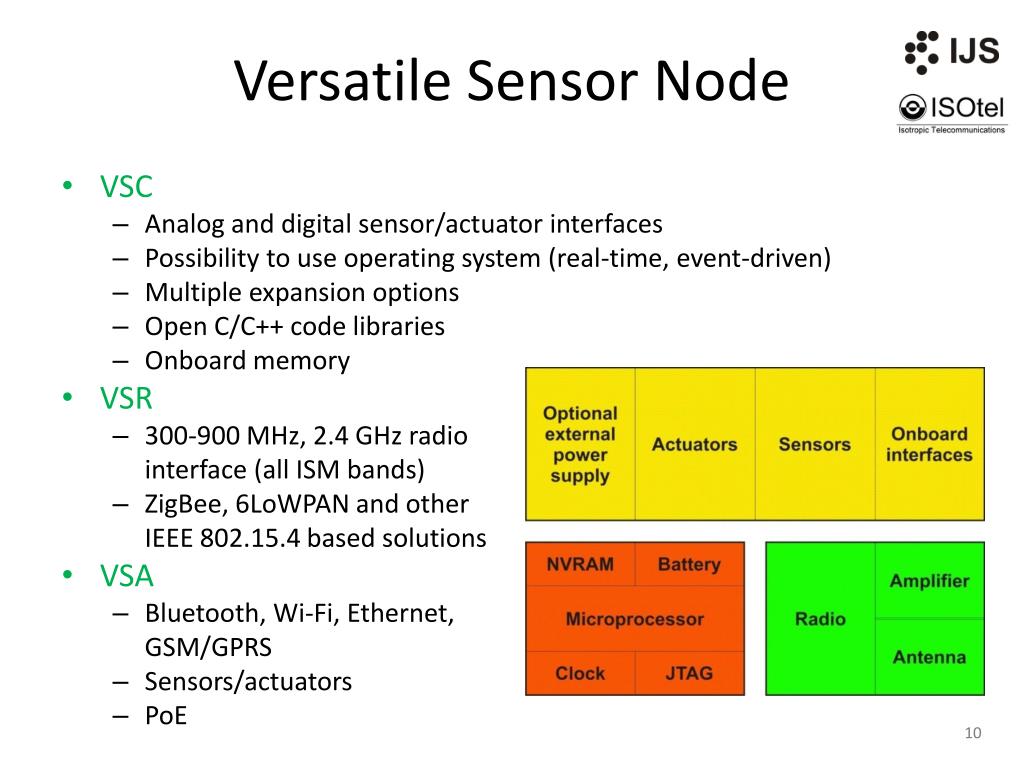 Versatile Sensor Node

IJS

ISOtel
Isotropic Telecommunications

• VSC
– Analog and digital sensor/actuator interfaces
– Possibility to use operating system (real-time, event-driven)
– Multiple expansion options
– Open C/C++ code libraries
– Onboard memory
• VSR
– 300-900 MHz, 2.4 GHz radio interface (all ISM bands)
– ZigBee, 6LoWPAN and other IEEE 802.15.4 based solutions
• VSA
– Bluetooth, Wi-Fi, Ethernet, GSM/GPRS
– Sensors/actuators
– PoE

Optional external power supply

Actuators

Sensors

Onboard interfaces

NVRAM

Battery

Microprocessor

Clock

JTAG

Radio

Amplifier

Antenna

10